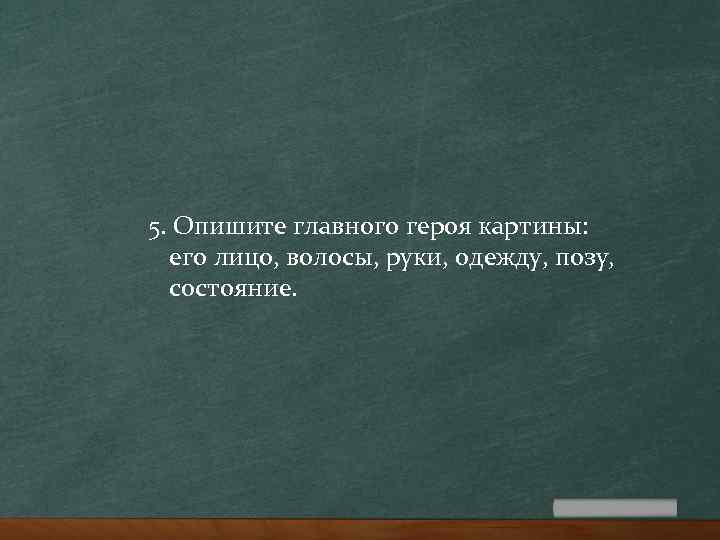 5. Опишите главного героя картины: его лицо, волосы, руки, одежду, позу, состояние.